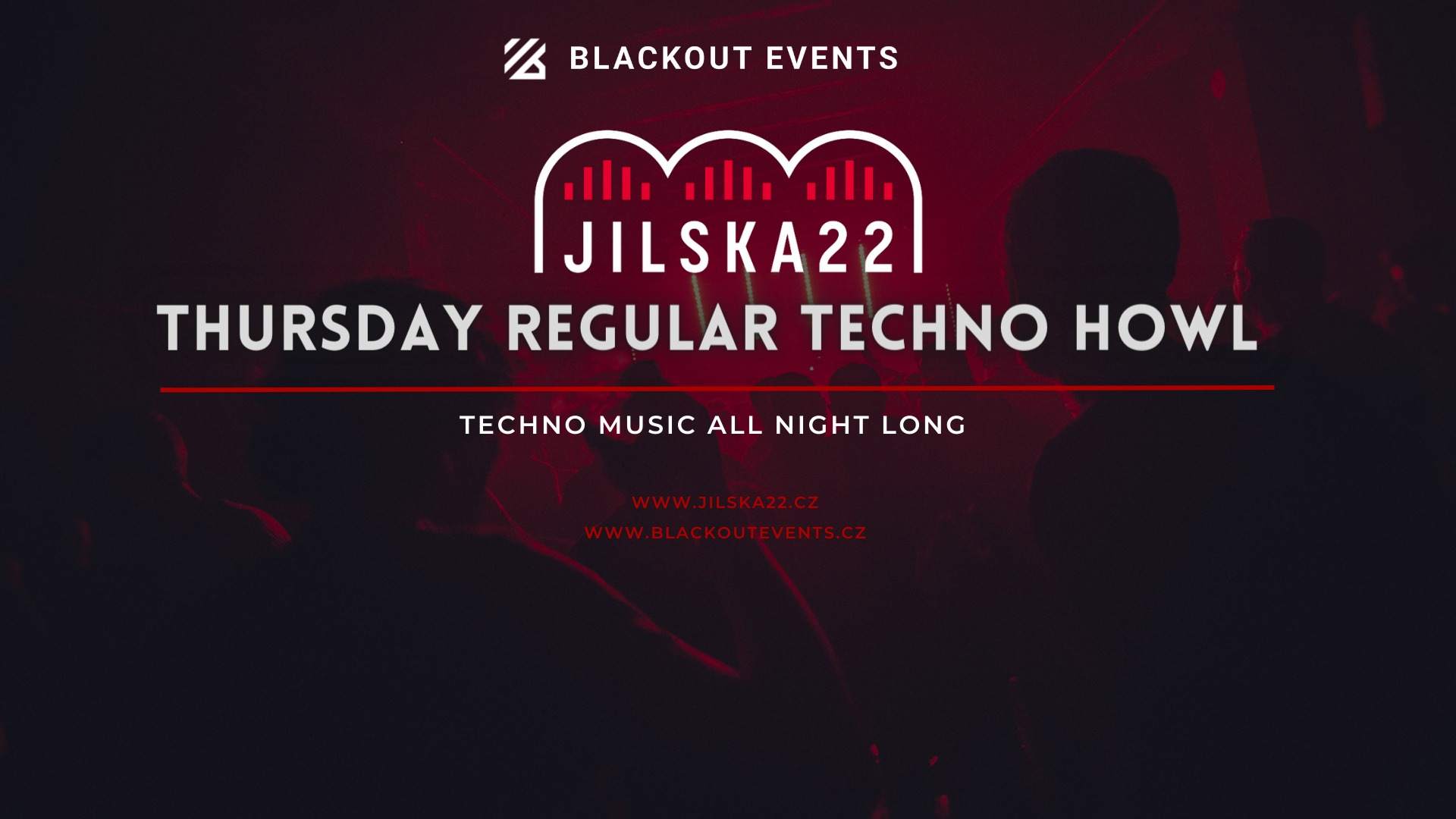 BLACKOUT EVENTS

JILSKA22

THURSDAY REGULAR TECHNO HOWL

TECHNO MUSIC ALL NIGHT LONG

WWW.JILSKA22.CZ
WWW.BLACKOUTEVENTS.CZ